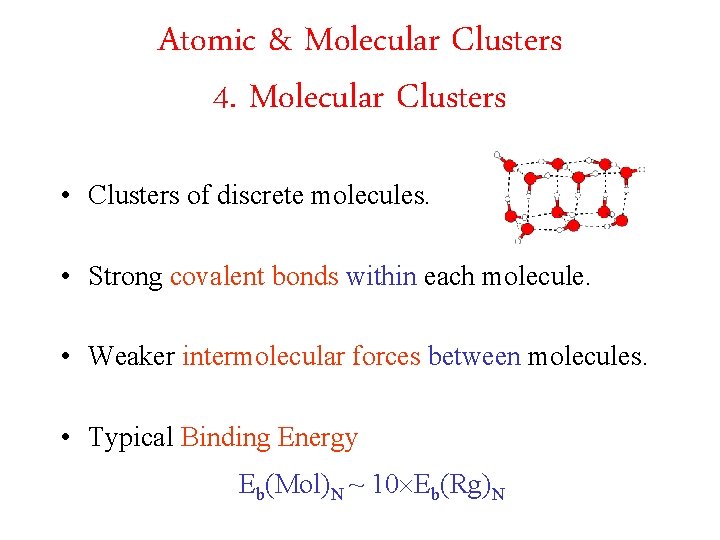 Atomic & Molecular Clusters
4. Molecular Clusters

• Clusters of discrete molecules.

• Strong covalent bonds within each molecule.

• Weaker intermolecular forces between molecules.

• Typical Binding Energy

$E_b(Mol)_N \sim 10 \times E_b(Rg)_N$